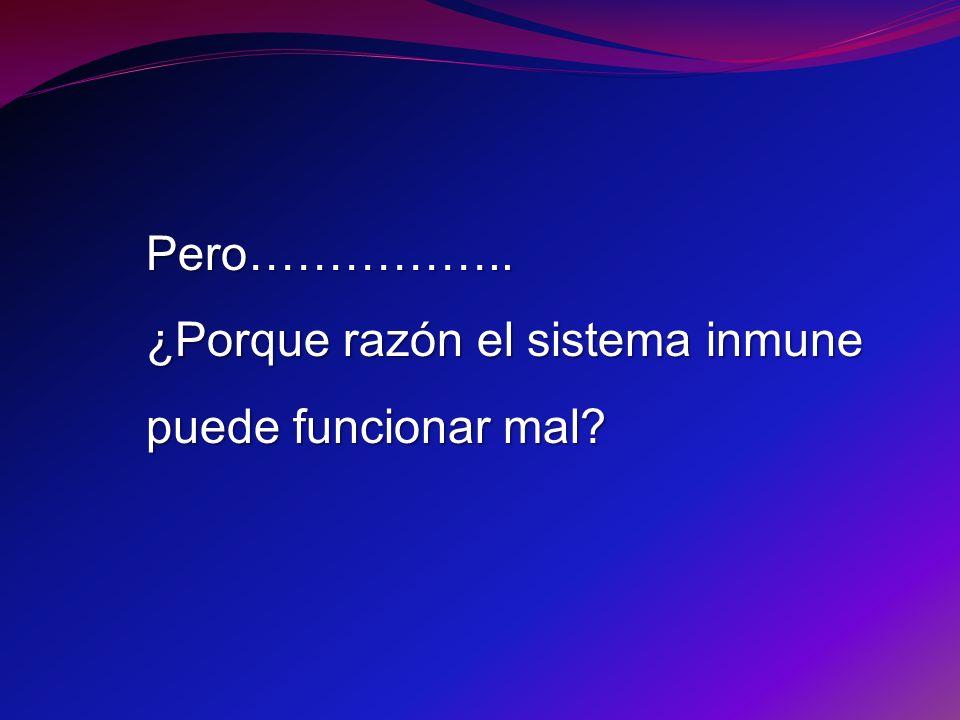 Pero……………..
¿Porque razón el sistema inmune puede funcionar mal?